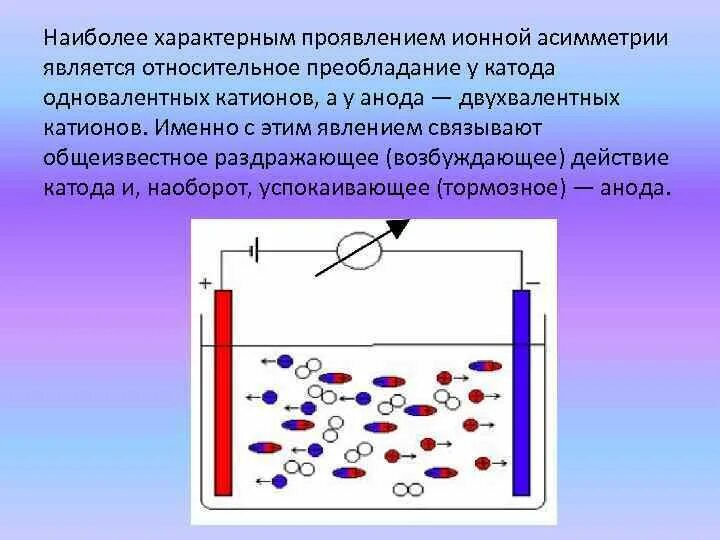 Наиболее характерным проявлением ионной асимметрии является относительное преобладание у катода одновалентных катионов, а у анода — двухвалентных катионов. Именно с этим явлением связывают общеизвестное раздражающее (возбуждающее) действие катода и, наоборот, успокаивающее (тормозное) — анода.

+

−